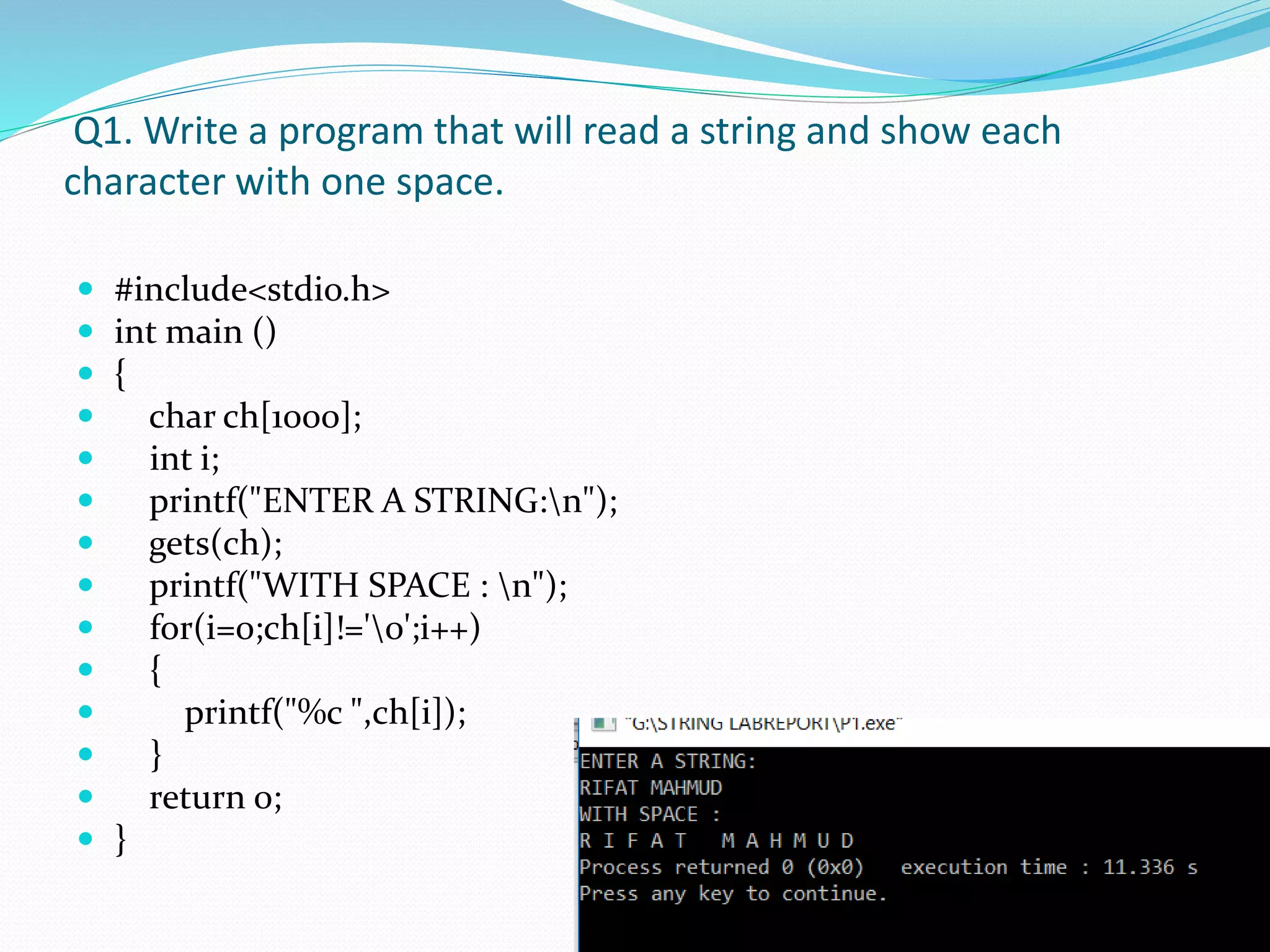 Q1. Write a program that will read a string and show each character with one space.

- #include<stdio.h>
- int main ()
- {
- char ch[1000];
- int i;
- printf("ENTER A STRING:\n");
- gets(ch);
- printf("WITH SPACE : \n");
- for(i=0;ch[i]!='\0';i++)
- {
- printf("%c ",ch[i]);
- }
- return 0;
- }

"G:\STRING LABREPORT\P1.exe"

ENTER A STRING:
RIFAT MAHMUD
WITH SPACE :
R I F A T   M A H M U D
Process returned 0 (0x0)   execution time : 11.336 s
Press any key to continue.